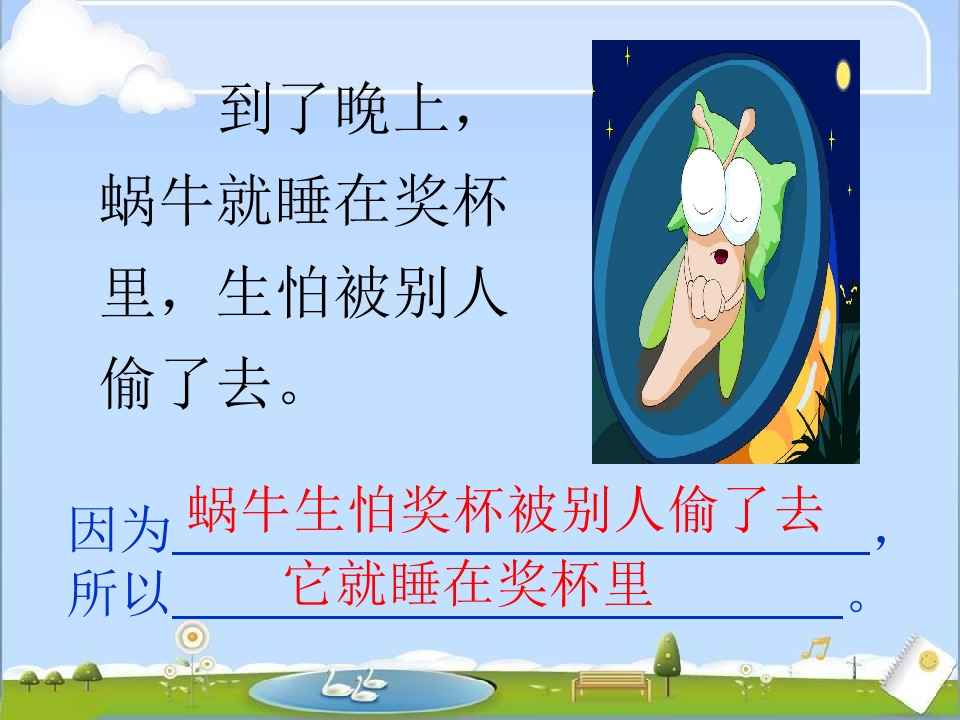 到了晚上，蜗牛就睡在奖杯里，生怕被别人偷了去。

因为蜗牛生怕奖杯被别人偷了去，
所以它就睡在奖杯里。